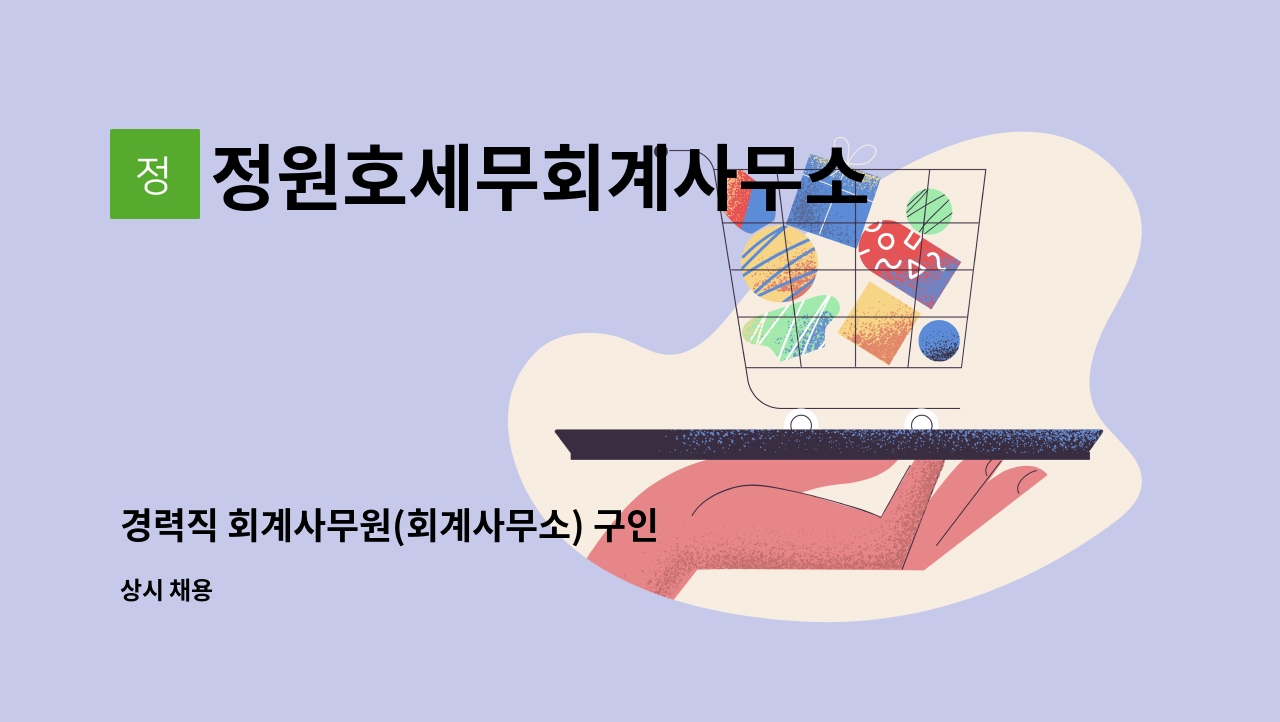 정

정원호세무회계사무소

경력직 회계사무원(회계사무소) 구인

상시 채용